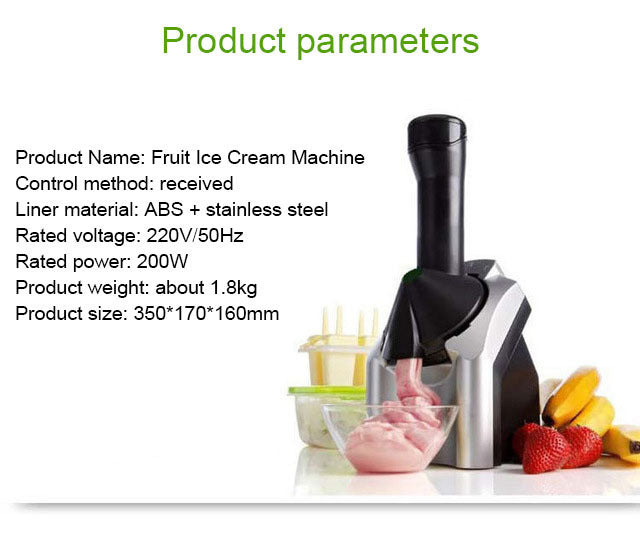 Product parameters

Product Name: Fruit Ice Cream Machine
Control method: received
Liner material: ABS + stainless steel
Rated voltage: 220V/50Hz
Rated power: 200W
Product weight: about 1.8kg
Product size: 350*170*160mm